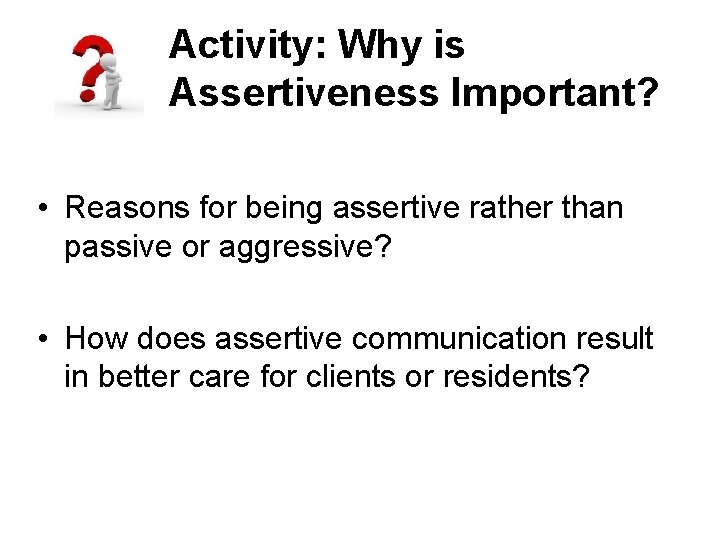 Activity: Why is Assertiveness Important?

• Reasons for being assertive rather than passive or aggressive?

• How does assertive communication result in better care for clients or residents?